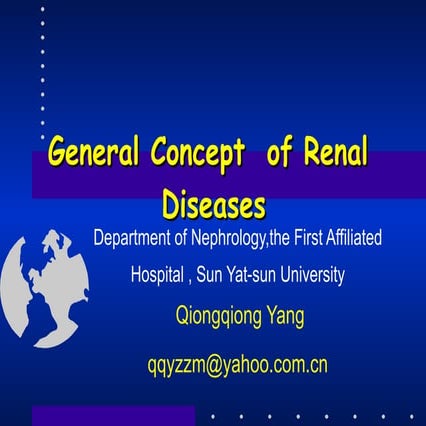 General Concept of Renal Diseases

Department of Nephrology,the First Affiliated Hospital , Sun Yat-sun University

Qiongqiong Yang

qqyzzm@yahoo.com.cn